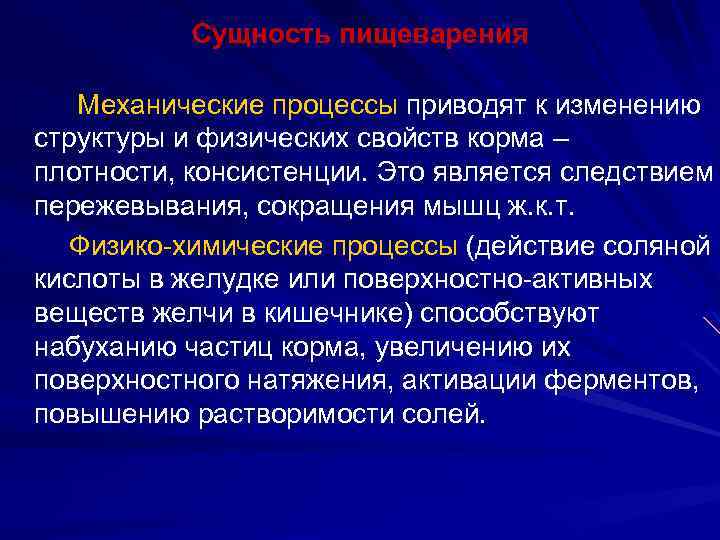 Сущность пищеварения

Механические процессы приводят к изменению структуры и физических свойств корма – плотности, консистенции. Это является следствием пережевывания, сокращения мышц ж.к.т.

Физико-химические процессы (действие соляной кислоты в желудке или поверхностно-активных веществ желчи в кишечнике) способствуют набуханию частиц корма, увеличению их поверхностного натяжения, активации ферментов, повышению растворимости солей.